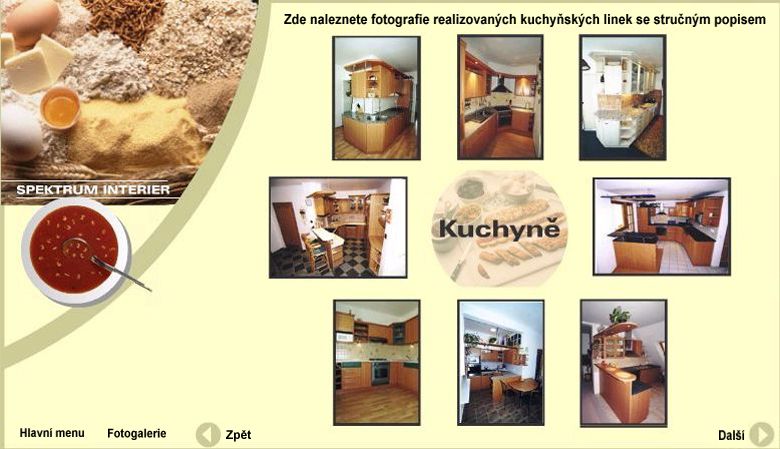 Zde naleznete fotografie realizovaných kuchyňských linek se stručným popisem

SPEKTRUM INTERIER

Kuchyně

Hlavní menu Fotogalerie Zpět

Další